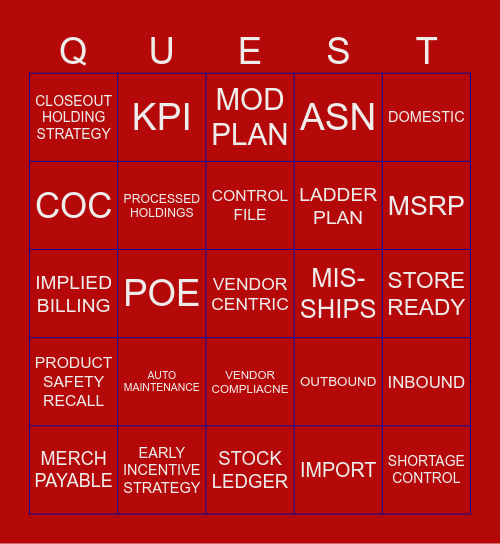 | Q | U | E | S | T |
|---|---|---|---|---|
| CLOSEOUT HOLDING STRATEGY | KPI | MOD PLAN | ASN | DOMESTIC |
| COC | PROCESSED HOLDINGS | CONTROL FILE | LADDER PLAN | MSRP |
| IMPLIED BILLING | POE | VENDOR CENTRIC | MIS-SHIPS | STORE READY |
| PRODUCT SAFETY RECALL | AUTO MAINTENANCE | VENDOR COMPLIACNE | OUTBOUND | INBOUND |
| MERCH PAYABLE | EARLY INCENTIVE STRATEGY | STOCK LEDGER | IMPORT | SHORTAGE CONTROL |